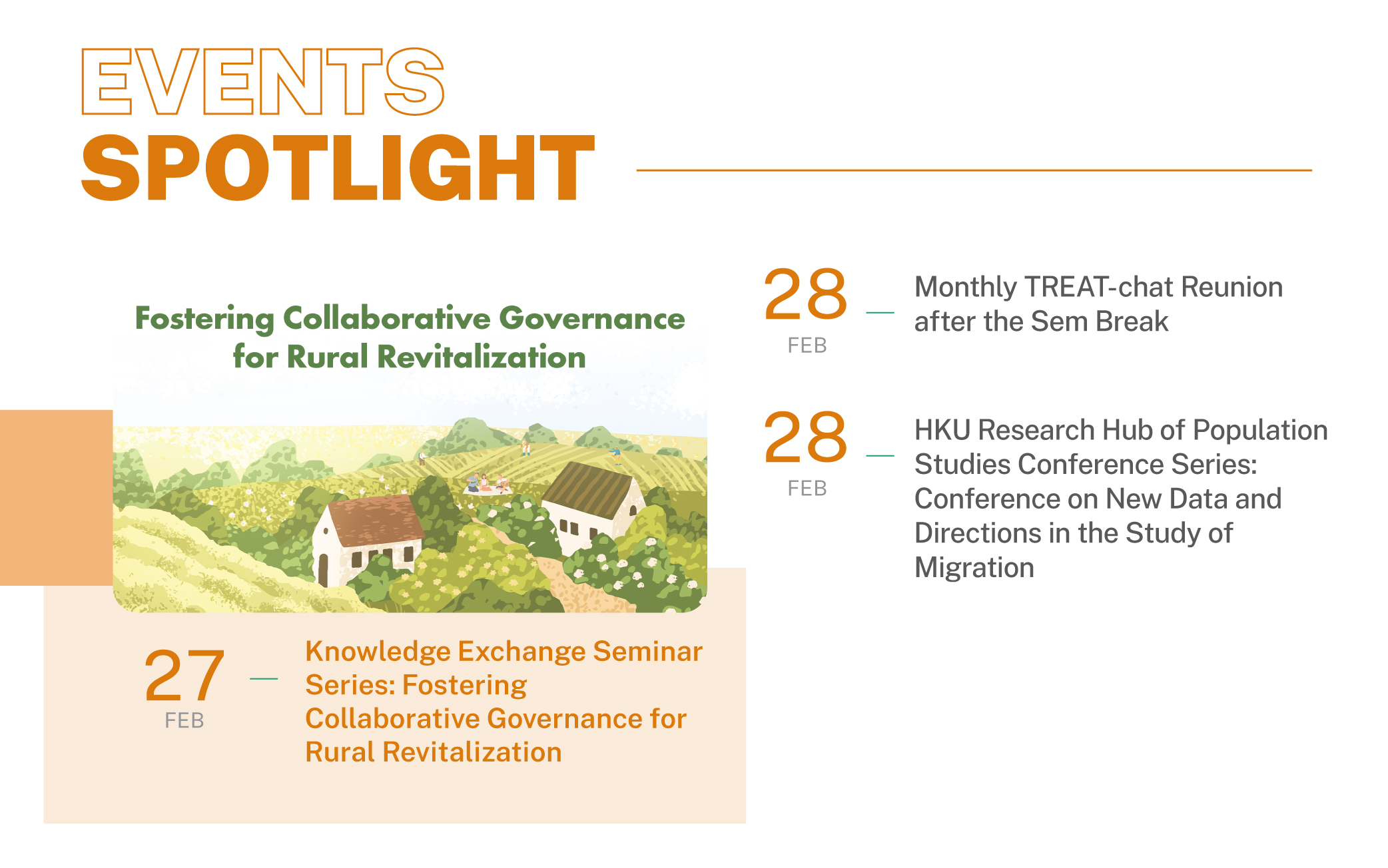 EVENTS
SPOTLIGHT

Fostering Collaborative Governance for Rural Revitalization

27 FEB — Knowledge Exchange Seminar Series: Fostering Collaborative Governance for Rural Revitalization

28 FEB — Monthly TREAT-chat Reunion after the Sem Break

28 FEB — HKU Research Hub of Population Studies Conference Series: Conference on New Data and Directions in the Study of Migration